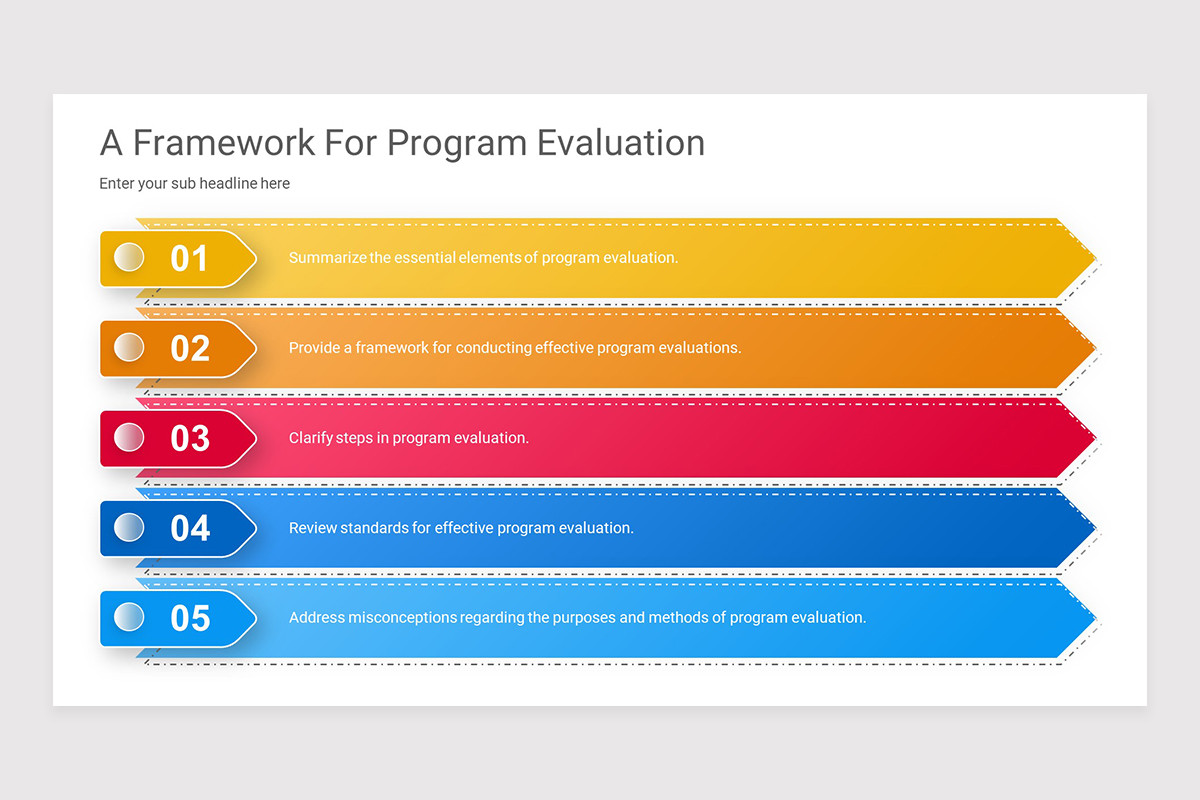 A Framework For Program Evaluation

Enter your sub headline here

01 Summarize the essential elements of program evaluation.

02 Provide a framework for conducting effective program evaluations.

03 Clarify steps in program evaluation.

04 Review standards for effective program evaluation.

05 Address misconceptions regarding the purposes and methods of program evaluation.